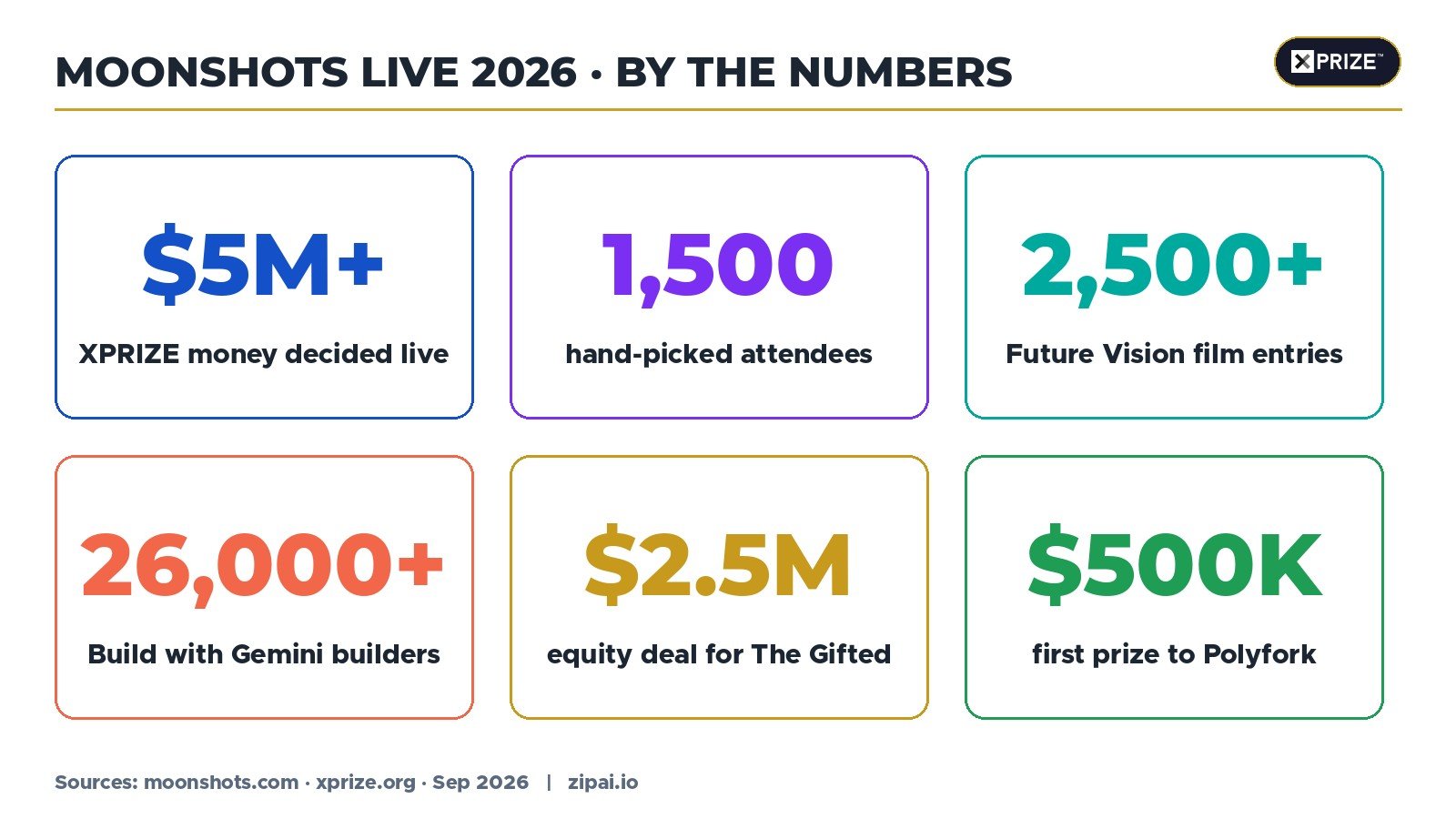 MOONSHOTS LIVE 2026 · BY THE NUMBERS

XPRIZE™

$5M+

XPRIZE money decided live

1,500

hand-picked attendees

2,500+

Future Vision film entries

26,000+

Build with Gemini builders

$2.5M

equity deal for The Gifted

$500K

first prize to Polyfork

Sources: moonshots.com · xprize.org · Sep 2026 | zipai.io